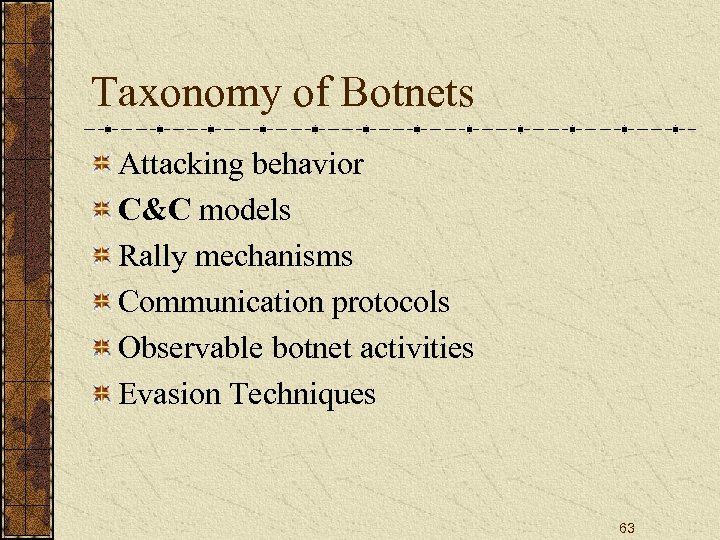 Taxonomy of Botnets

Attacking behavior
C&C models
Rally mechanisms
Communication protocols
Observable botnet activities
Evasion Techniques

63